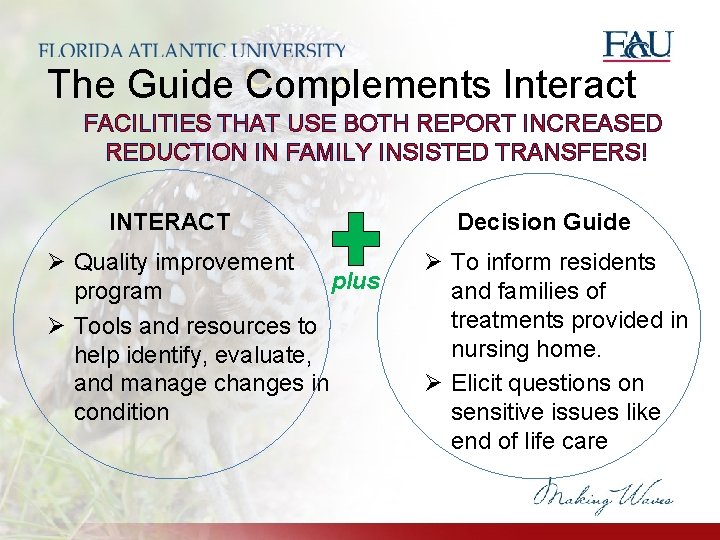 FLORIDA ATLANTIC UNIVERSITY

FAU

The Guide Complements Interact

FACILITIES THAT USE BOTH REPORT INCREASED REDUCTION IN FAMILY INSISTED TRANSFERS!

INTERACT

➢ Quality improvement program

➢ Tools and resources to help identify, evaluate, and manage changes in condition

plus

Decision Guide

➢ To inform residents and families of treatments provided in nursing home.

➢ Elicit questions on sensitive issues like end of life care

Making Waves